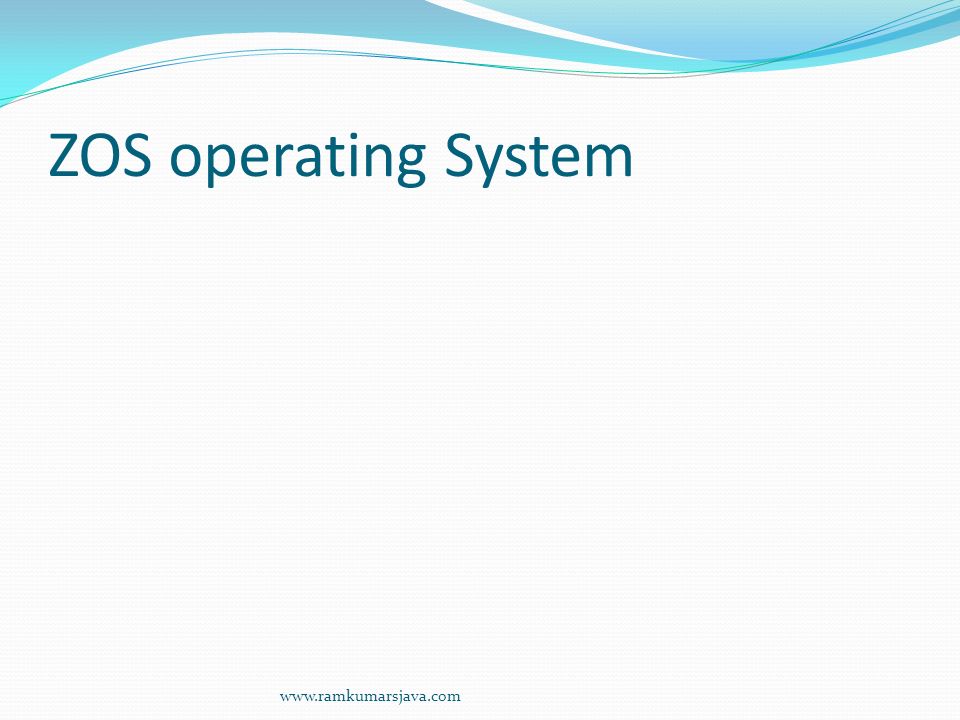 ZOS operating System

www.ramkumarsjava.com